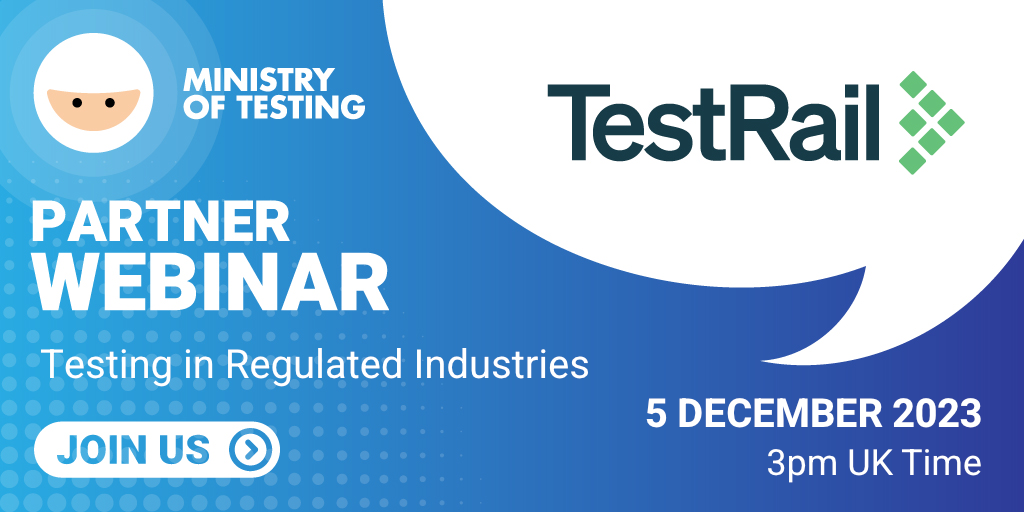 MINISTRY OF TESTING

TestRail

PARTNER WEBINAR

Testing in Regulated Industries

JOIN US

5 DECEMBER 2023
3pm UK Time